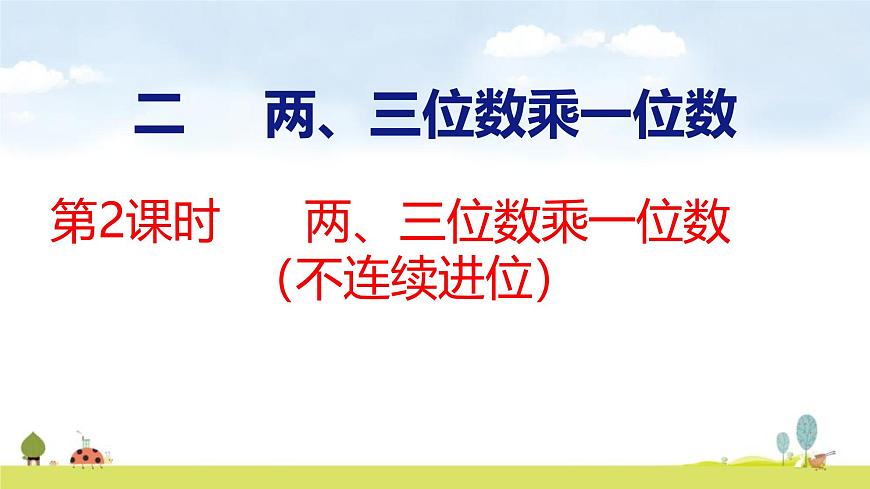 二　两、三位数乘一位数

第2课时　两、三位数乘一位数（不连续进位）